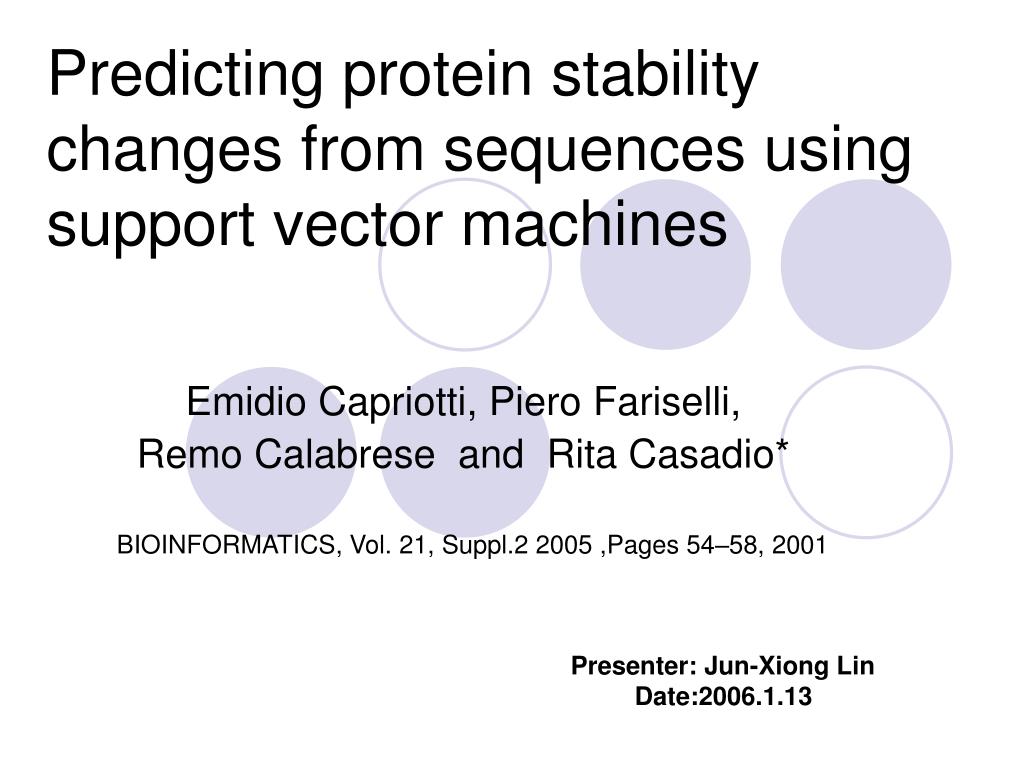 Predicting protein stability changes from sequences using support vector machines

Emidio Capriotti, Piero Fariselli,
Remo Calabrese and Rita Casadio*

BIOINFORMATICS, Vol. 21, Suppl.2 2005 ,Pages 54–58, 2001

Presenter: Jun-Xiong Lin
Date:2006.1.13